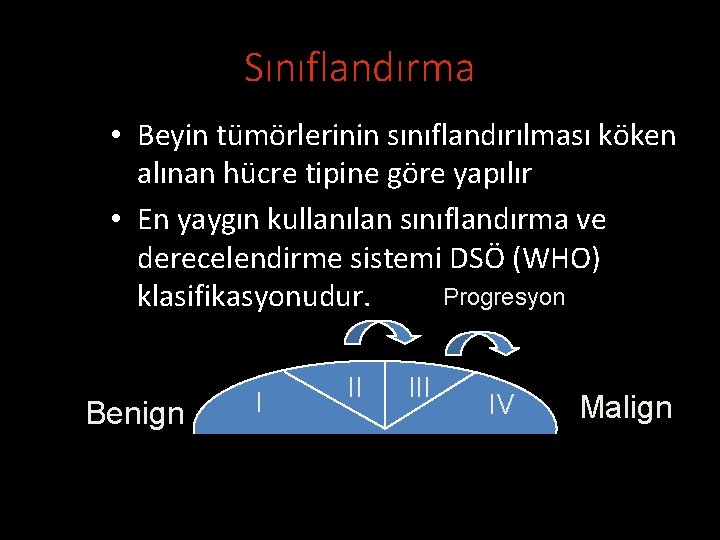 Sınıflandırma

• Beyin tümörlerinin sınıflandırılması köken alınan hücre tipine göre yapılır

• En yaygın kullanılan sınıflandırma ve derecelendirme sistemi DSÖ (WHO) klasifikasyonudur.

Progresyon

Benign

I

II

III

IV

Malign